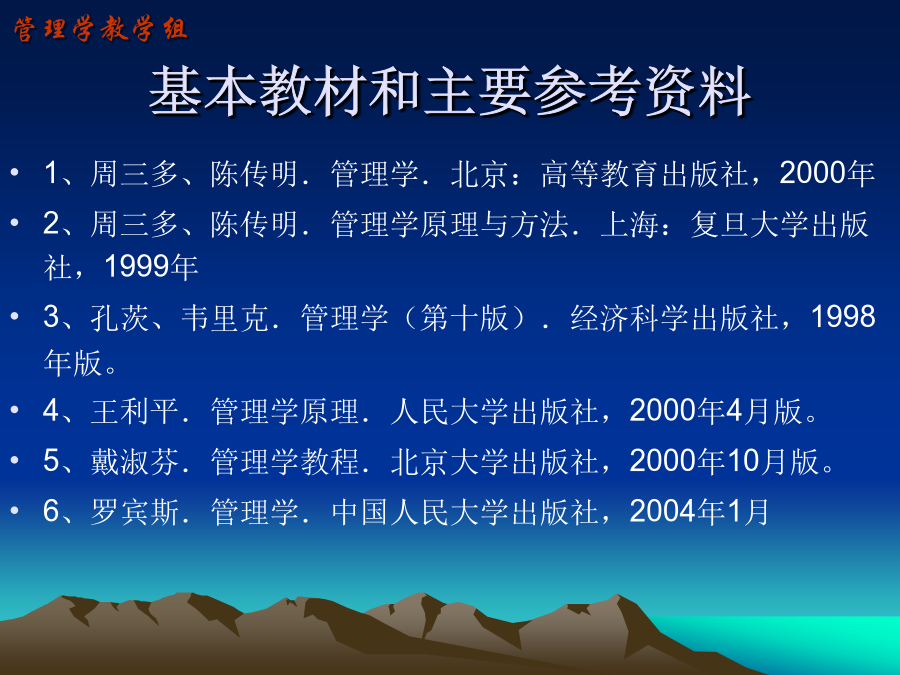 管理学教学组

基本教材和主要参考资料

• 1、周三多、陈传明．管理学．北京：高等教育出版社，2000年
• 2、周三多、陈传明．管理学原理与方法．上海：复旦大学出版社，1999年
• 3、孔茨、韦里克．管理学（第十版）．经济科学出版社，1998年版。
• 4、王利平．管理学原理．人民大学出版社，2000年4月版。
• 5、戴淑芬．管理学教程．北京大学出版社，2000年10月版。
• 6、罗宾斯．管理学．中国人民大学出版社，2004年1月